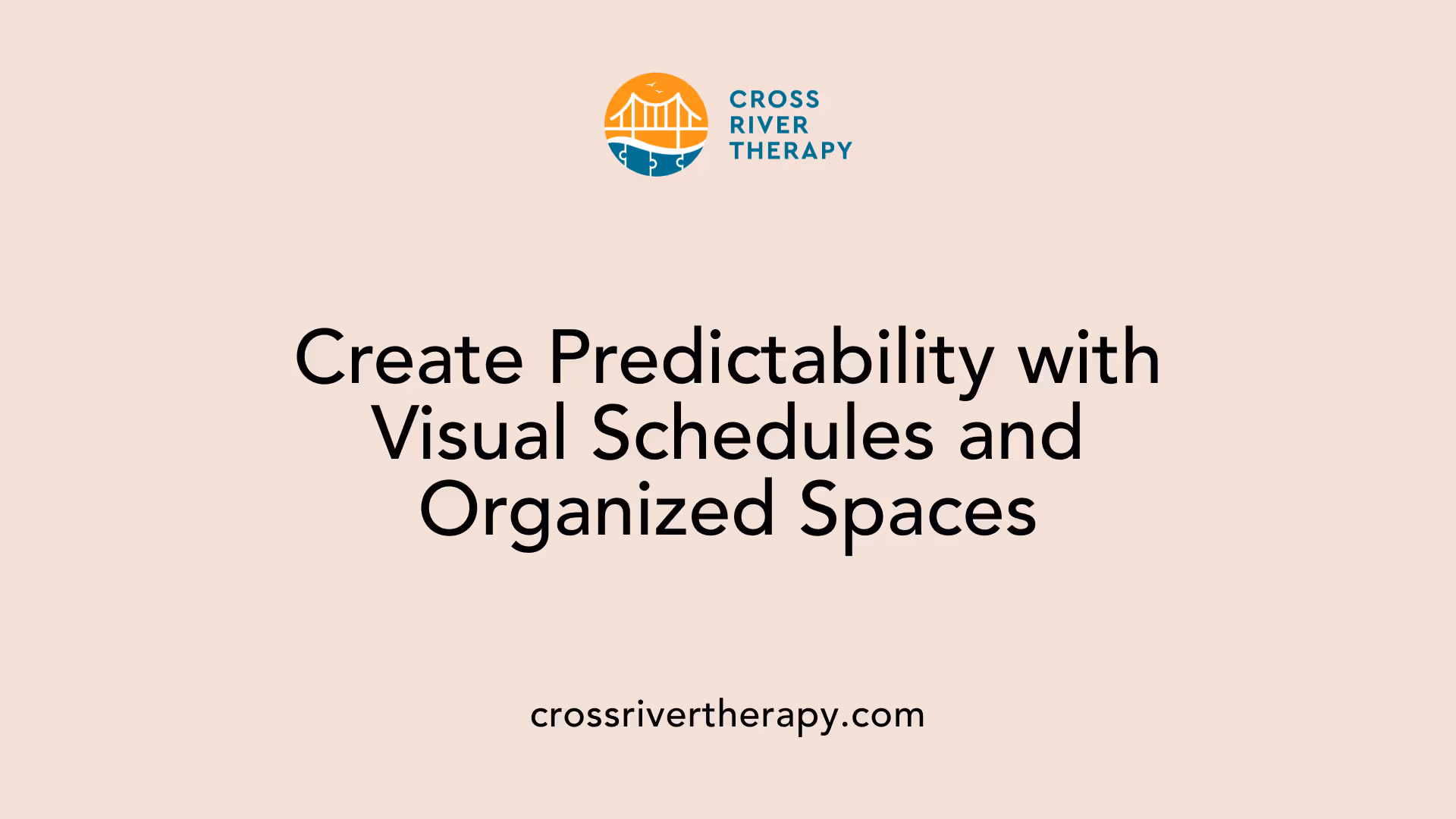 CROSS RIVER THERAPY

Create Predictability with Visual Schedules and Organized Spaces

crossrivertherapy.com